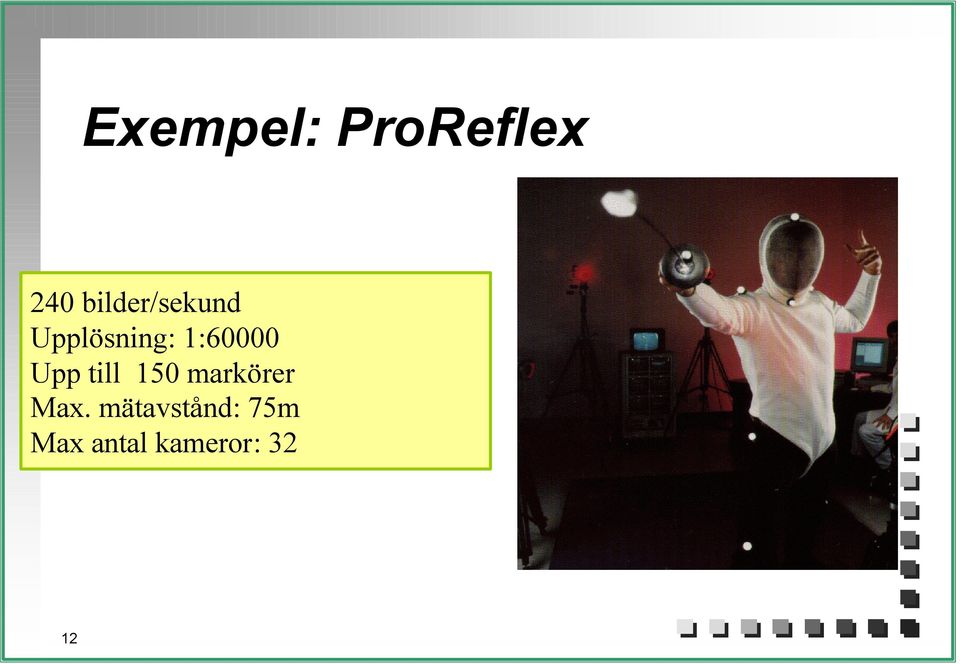 Exempel: ProReflex

240 bilder/sekund
Upplösning: 1:60000
Upp till 150 markörer
Max. mätavstånd: 75m
Max antal kameror: 32

12